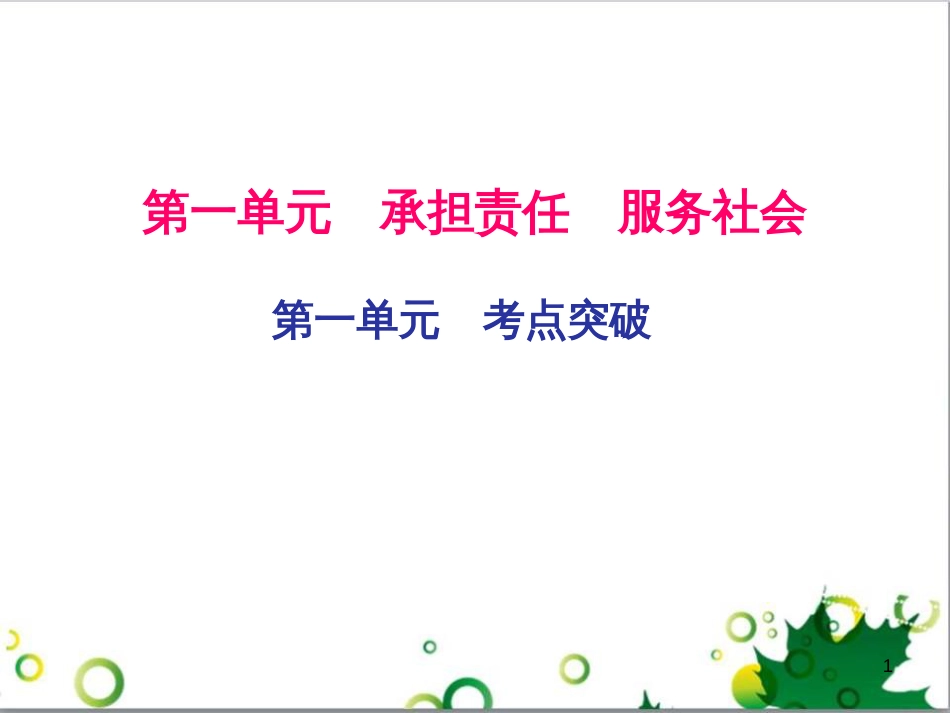 第一单元　承担责任　服务社会

第一单元　考点突破

1